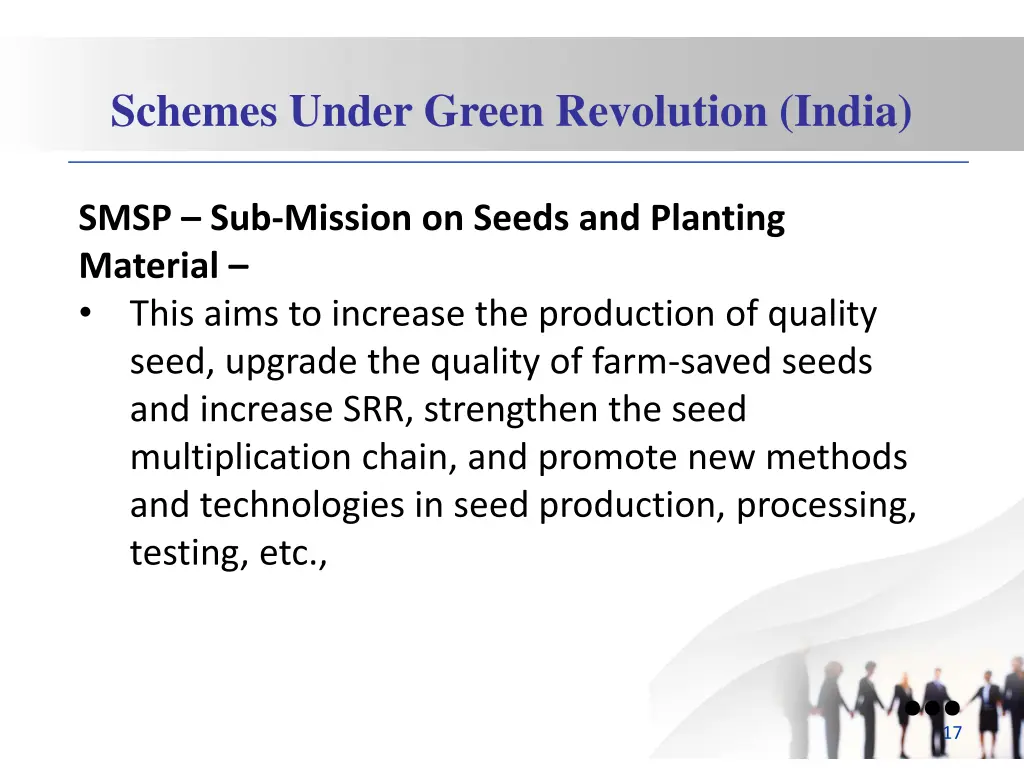 Schemes Under Green Revolution (India)

SMSP – Sub-Mission on Seeds and Planting Material –

• This aims to increase the production of quality seed, upgrade the quality of farm-saved seeds and increase SRR, strengthen the seed multiplication chain, and promote new methods and technologies in seed production, processing, testing, etc.,

17